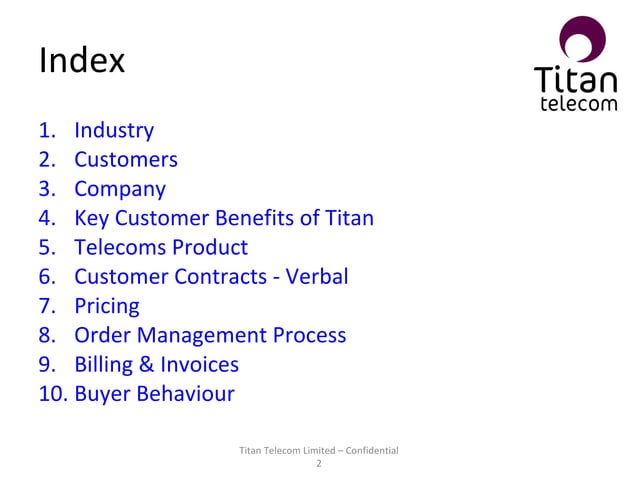 Index

Titan telecom

1. Industry
2. Customers
3. Company
4. Key Customer Benefits of Titan
5. Telecoms Product
6. Customer Contracts - Verbal
7. Pricing
8. Order Management Process
9. Billing & Invoices
10. Buyer Behaviour

Titan Telecom Limited – Confidential
2